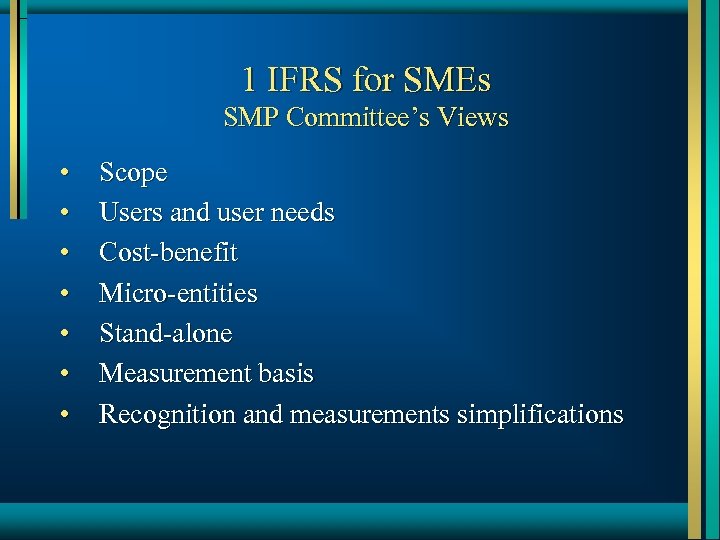 1 IFRS for SMEs
SMP Committee's Views

• Scope
• Users and user needs
• Cost-benefit
• Micro-entities
• Stand-alone
• Measurement basis
• Recognition and measurements simplifications